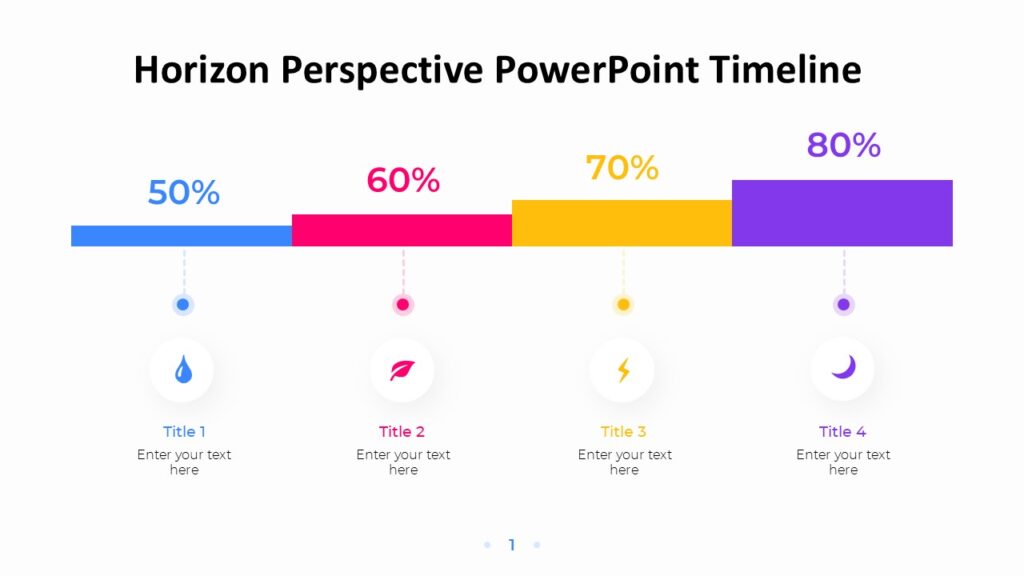 Horizon Perspective PowerPoint Timeline

50%

60%

70%

80%

Title 1
Enter your text here

Title 2
Enter your text here

Title 3
Enter your text here

Title 4
Enter your text here

1